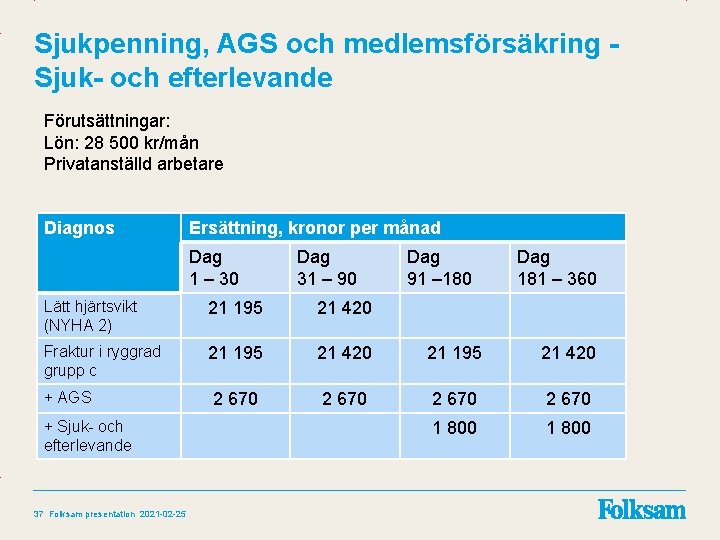 Sjukpenning, AGS och medlemsförsäkring - Sjuk- och efterlevande

Förutsättningar:
Lön: 28 500 kr/mån
Privatanställd arbetare

| Diagnos | Ersättning, kronor per månad | | | |
|---|---|---|---|---|
| | Dag 1 – 30 | Dag 31 – 90 | Dag 91 –180 | Dag 181 – 360 |
| Lätt hjärtsvikt (NYHA 2) | 21 195 | 21 420 | | |
| Fraktur i ryggrad grupp c | 21 195 | 21 420 | 21 195 | 21 420 |
| + AGS | 2 670 | 2 670 | 2 670 | 2 670 |
| + Sjuk- och efterlevande | | | 1 800 | 1 800 |

37 Folksam presentation 2021-02-25

Folksam